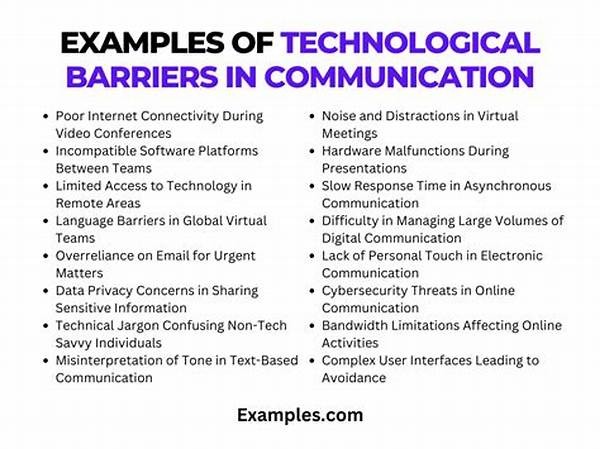 EXAMPLES OF TECHNOLOGICAL BARRIERS IN COMMUNICATION

- Poor Internet Connectivity During Video Conferences
- Incompatible Software Platforms Between Teams
- Limited Access to Technology in Remote Areas
- Language Barriers in Global Virtual Teams
- Overreliance on Email for Urgent Matters
- Data Privacy Concerns in Sharing Sensitive Information
- Technical Jargon Confusing Non-Tech Savvy Individuals
- Misinterpretation of Tone in Text-Based Communication

- Noise and Distractions in Virtual Meetings
- Hardware Malfunctions During Presentations
- Slow Response Time in Asynchronous Communication
- Difficulty in Managing Large Volumes of Digital Communication
- Lack of Personal Touch in Electronic Communication
- Cybersecurity Threats in Online Communication
- Bandwidth Limitations Affecting Online Activities
- Complex User Interfaces Leading to Avoidance

Examples.com